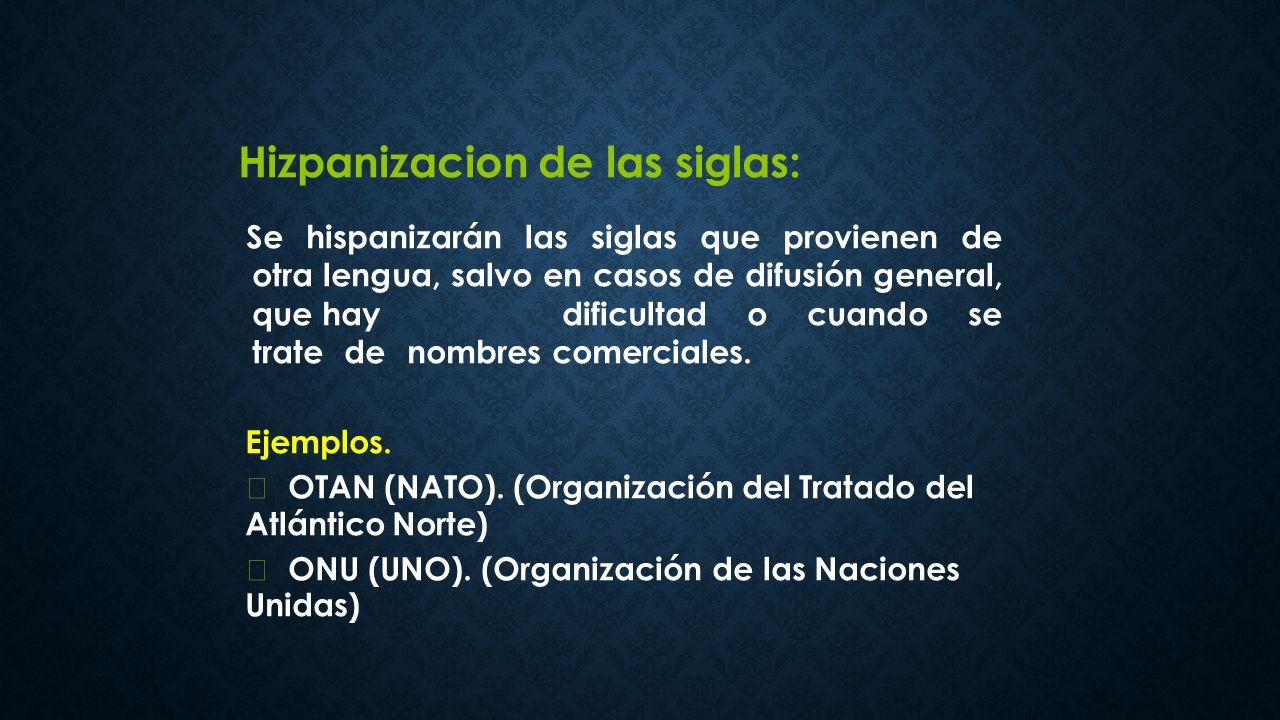 Hizpanizacion de las siglas:

Se hispanizarán las siglas que provienen de otra lengua, salvo en casos de difusión general, que hay dificultad o cuando se trate de nombres comerciales.

Ejemplos.

 OTAN (NATO). (Organización del Tratado del Atlántico Norte)

 ONU (UNO). (Organización de las Naciones Unidas)